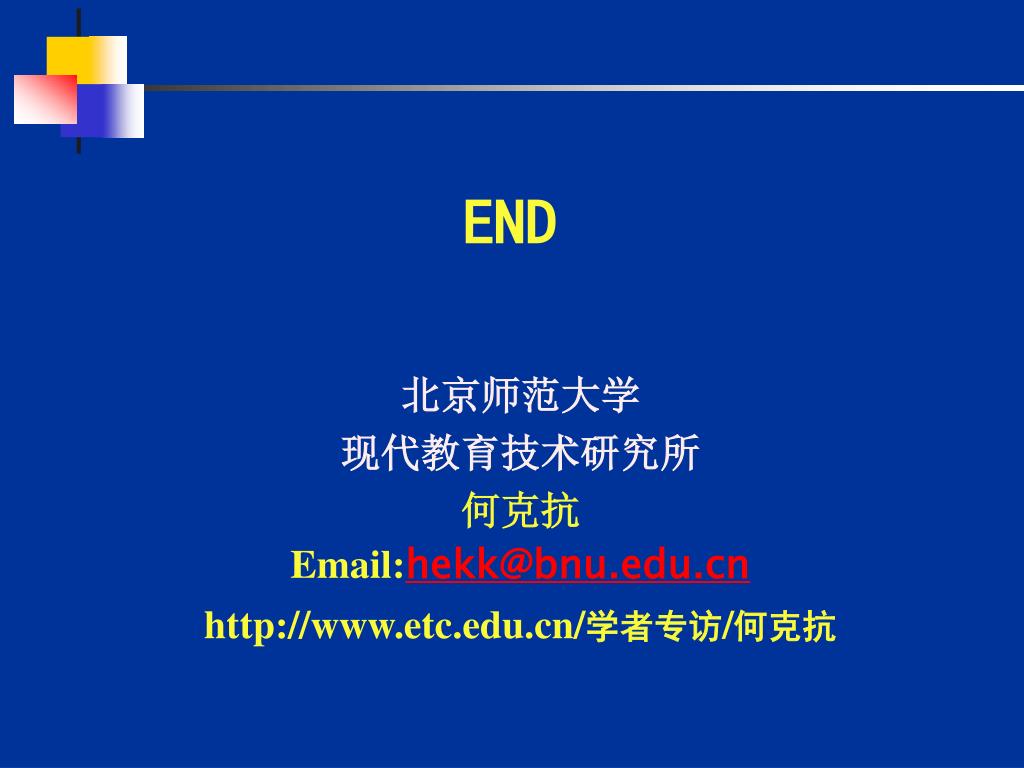 END

北京师范大学
现代教育技术研究所
何克抗
Email:hekk@bnu.edu.cn
http://www.etc.edu.cn/学者专访/何克抗